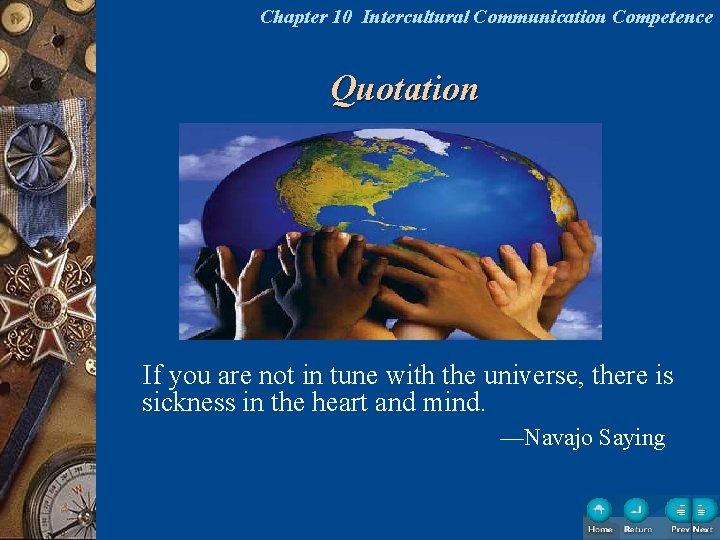 Chapter 10 Intercultural Communication Competence

Quotation

If you are not in tune with the universe, there is sickness in the heart and mind.

—Navajo Saying

Home Return Prev Next